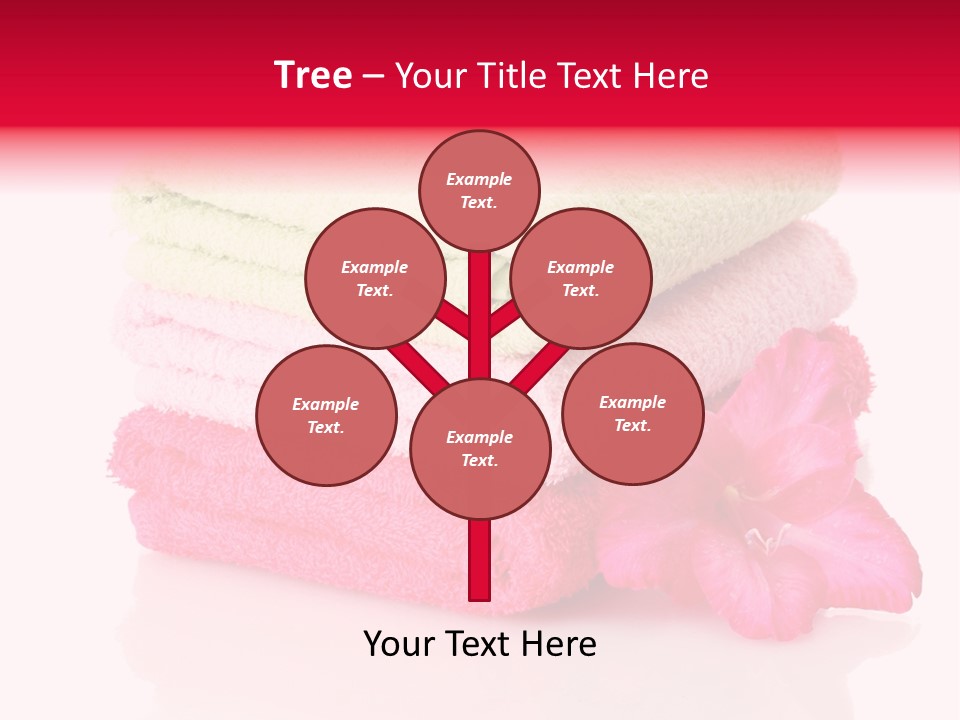 Tree – Your Title Text Here

Example Text.

Example Text.

Example Text.

Example Text.

Example Text.

Example Text.

Your Text Here